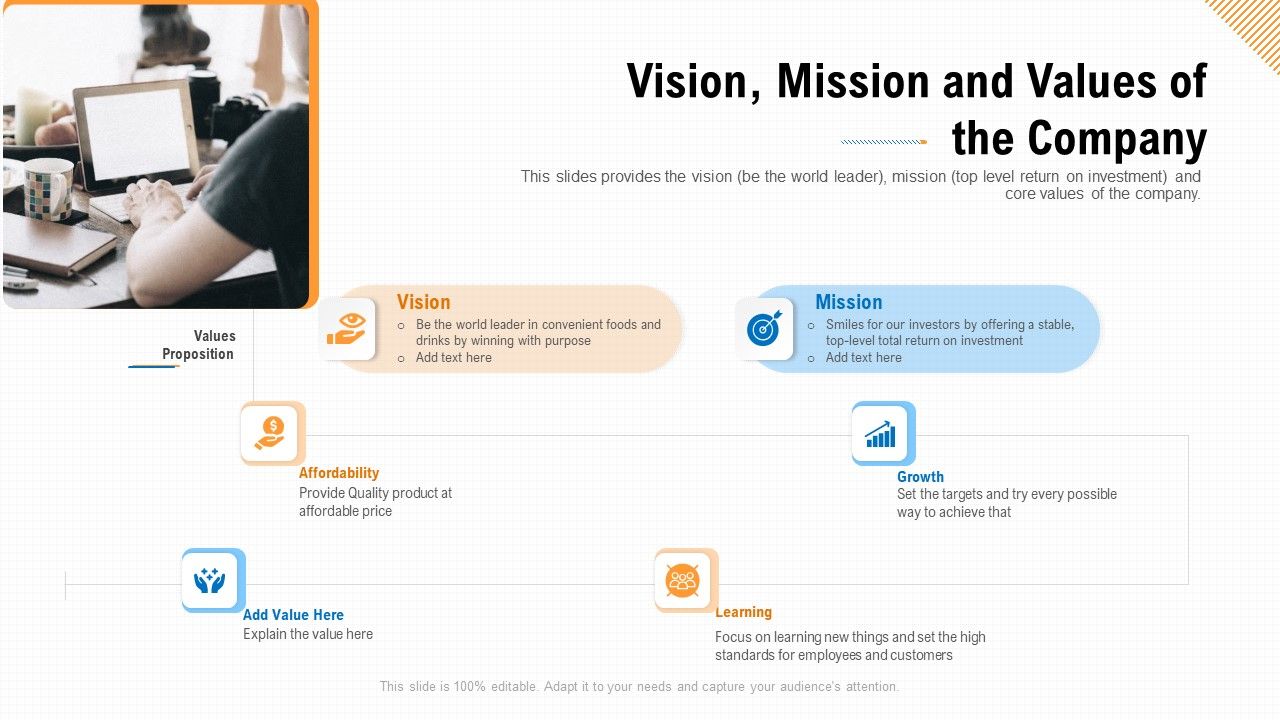 Vision, Mission and Values of the Company

This slides provides the vision (be the world leader), mission (top level return on investment) and core values of the company.

Values Proposition

Vision

o Be the world leader in convenient foods and drinks by winning with purpose
o Add text here

Mission

o Smiles for our investors by offering a stable, top-level total return on investment
o Add text here

Affordability
Provide Quality product at affordable price

Growth
Set the targets and try every possible way to achieve that

Add Value Here
Explain the value here

Learning
Focus on learning new things and set the high standards for employees and customers

This slide is 100% editable. Adapt it to your needs and capture your audience's attention.